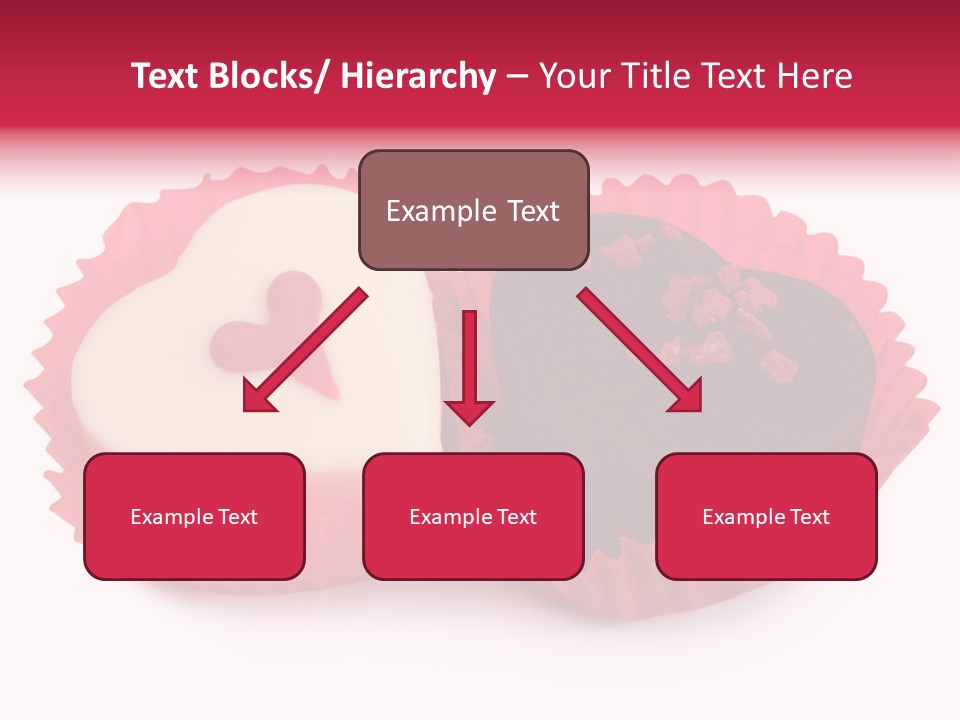 Text Blocks/ Hierarchy – Your Title Text Here

Example Text

Example Text

Example Text

Example Text